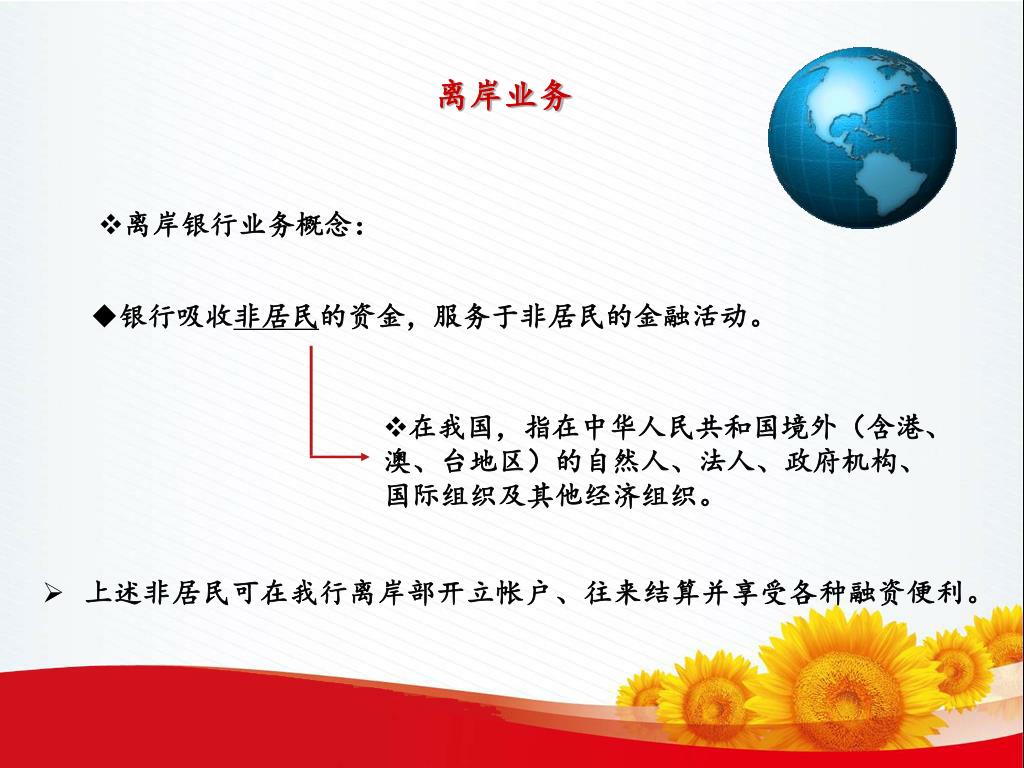 离岸业务

❖离岸银行业务概念：

◆银行吸收非居民的资金，服务于非居民的金融活动。

❖在我国，指在中华人民共和国境外（含港、澳、台地区）的自然人、法人、政府机构、国际组织及其他经济组织。

➢ 上述非居民可在我行离岸部开立帐户、往来结算并享受各种融资便利。